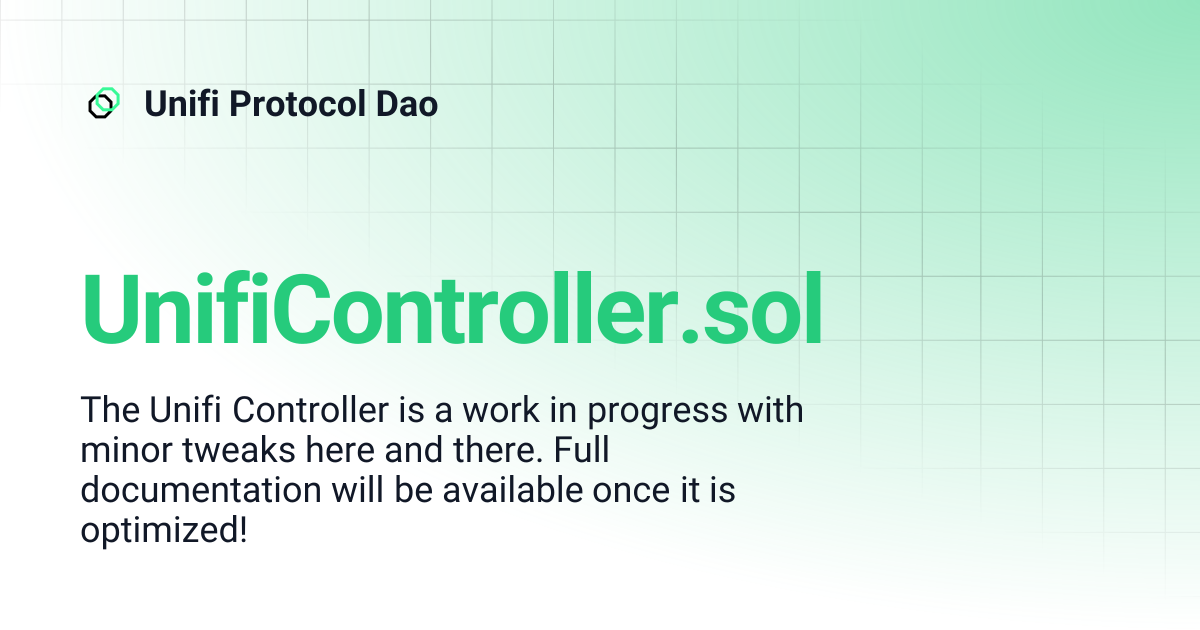 Unifi Protocol Dao

UnifiController.sol

The Unifi Controller is a work in progress with minor tweaks here and there. Full documentation will be available once it is optimized!